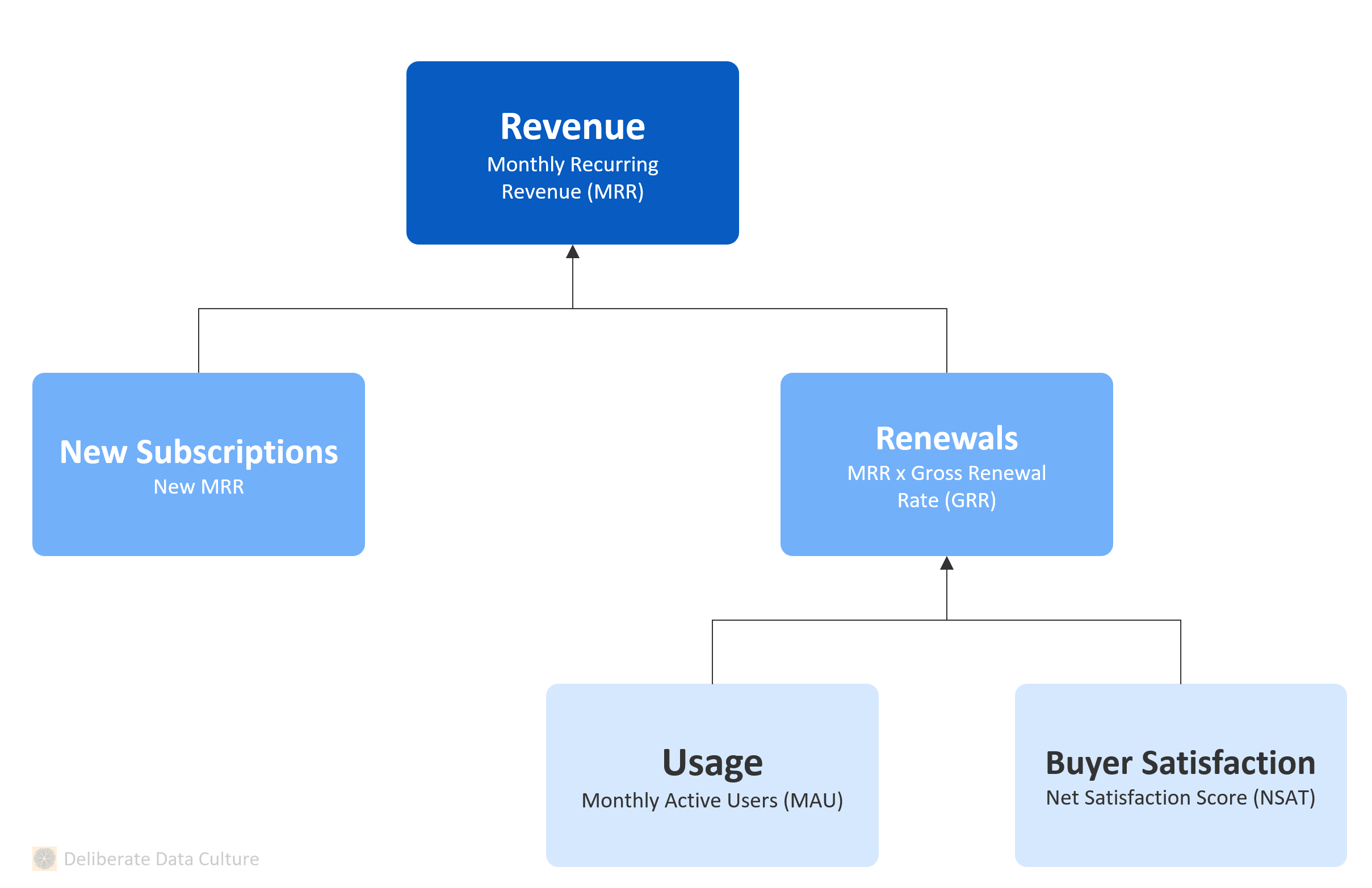 Revenue
Monthly Recurring Revenue (MRR)

New Subscriptions
New MRR

Renewals
MRR x Gross Renewal Rate (GRR)

Usage
Monthly Active Users (MAU)

Buyer Satisfaction
Net Satisfaction Score (NSAT)

Deliberate Data Culture